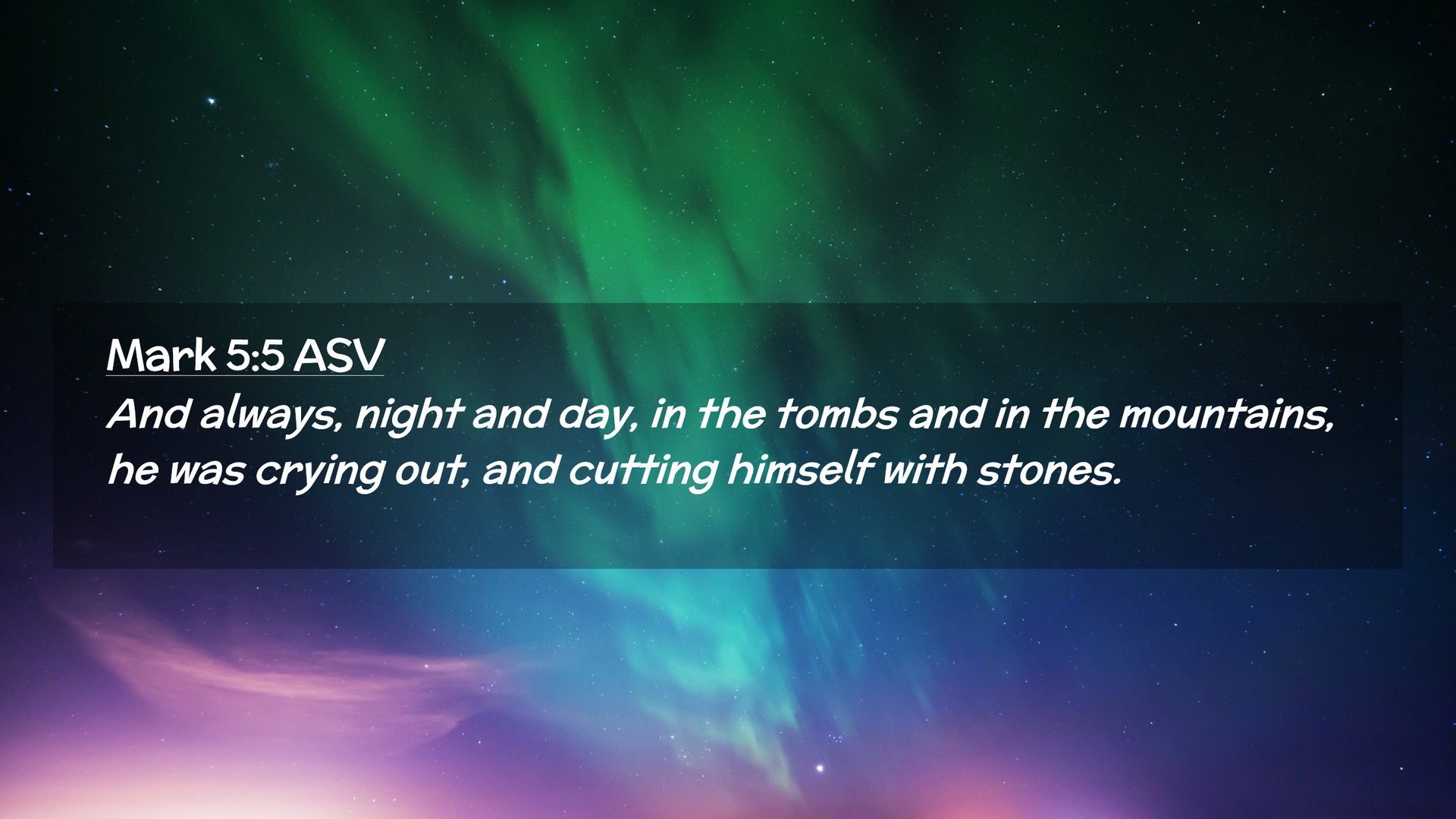 Mark 5:5 ASV

And always, night and day, in the tombs and in the mountains, he was crying out, and cutting himself with stones.